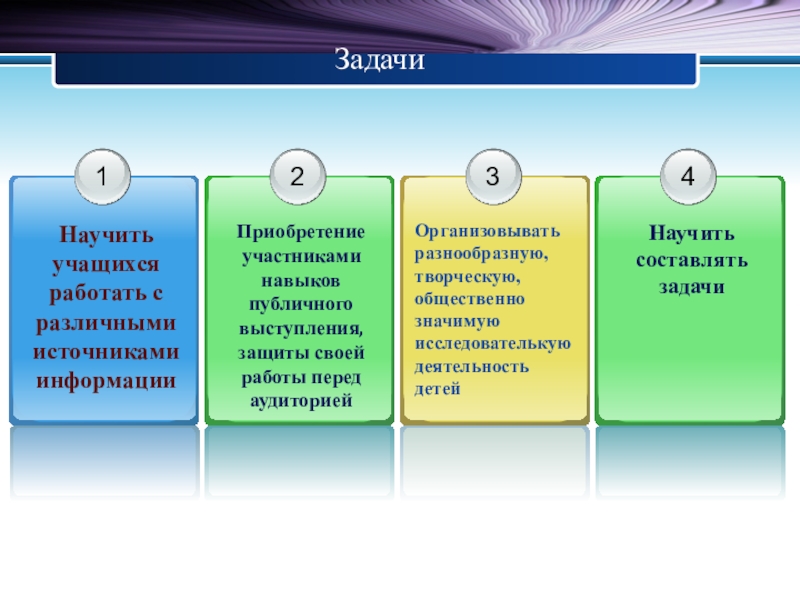 Задачи

1

Научить учащихся работать с различными источниками информации

2

Приобретение участниками навыков публичного выступления, защиты своей работы перед аудиторией

3

Организовывать разнообразную, творческую, общественно значимую исследователькую деятельность детей

4

Научить составлять задачи